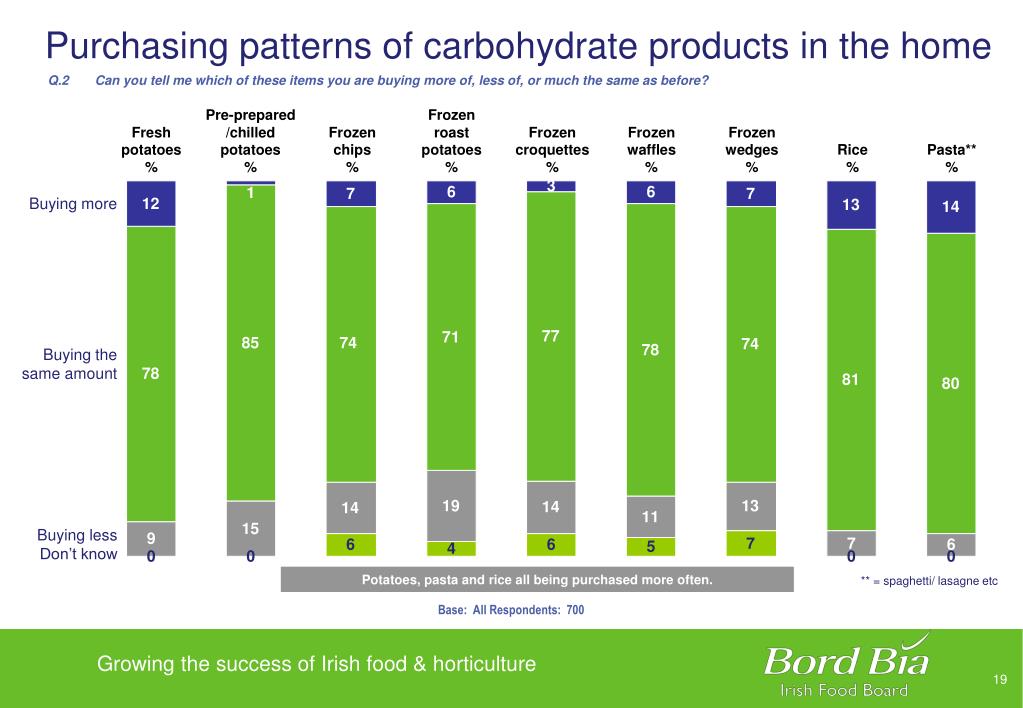 Purchasing patterns of carbohydrate products in the home

Q.2 Can you tell me which of these items you are buying more of, less of, or much the same as before?

| | Fresh potatoes % | Pre-prepared /chilled potatoes % | Frozen chips % | Frozen roast potatoes % | Frozen croquettes % | Frozen waffles % | Frozen wedges % | Rice % | Pasta** % |
|---|---|---|---|---|---|---|---|---|---|
| Buying more | 12 | 1 | 7 | 6 | 3 | 6 | 7 | 13 | 14 |
| Buying the same amount | 78 | 85 | 74 | 71 | 77 | 78 | 74 | 81 | 80 |
| Buying less | 9 | 15 | 14 | 19 | 14 | 11 | 13 | 7 | 6 |
| Don't know | 0 | 0 | 6 | 4 | 6 | 5 | 7 | 0 | 0 |

Potatoes, pasta and rice all being purchased more often.

** = spaghetti/ lasagne etc

Base: All Respondents: 700

Growing the success of Irish food & horticulture

Bord Bia
Irish Food Board

19